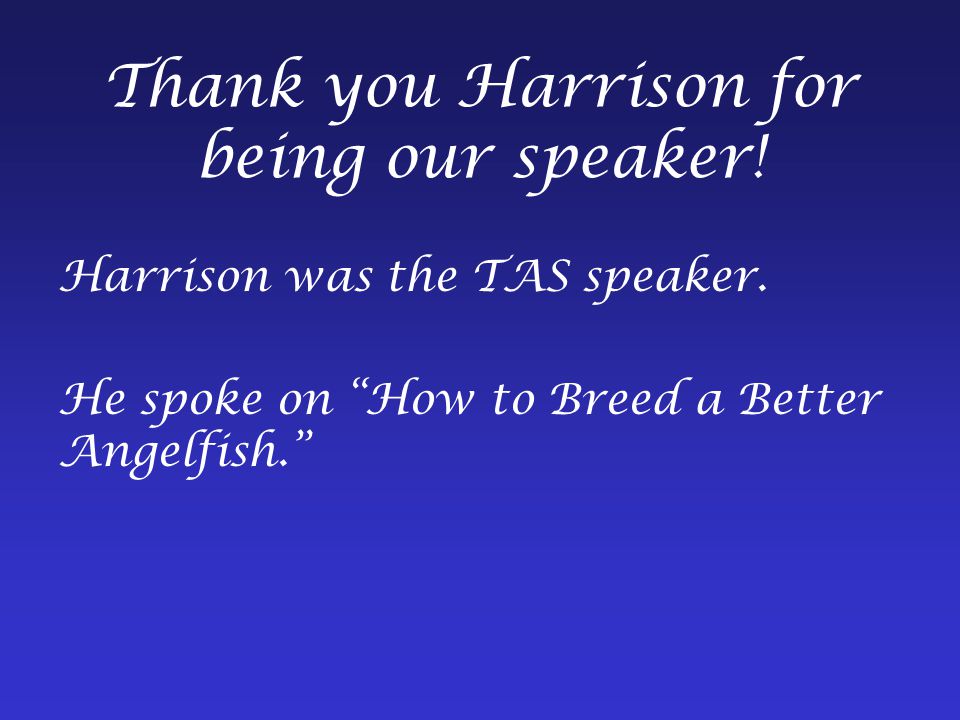 Thank you Harrison for being our speaker!

Harrison was the TAS speaker.

He spoke on “How to Breed a Better Angelfish.”